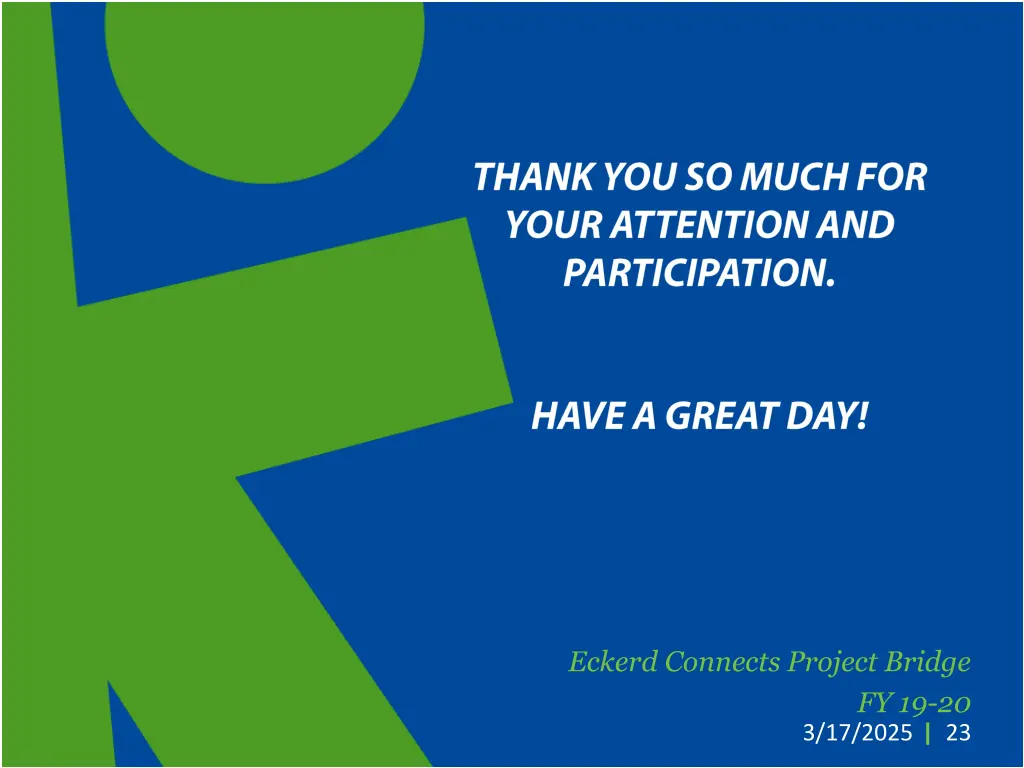 THANK YOU SO MUCH FOR YOUR ATTENTION AND PARTICIPATION.

HAVE A GREAT DAY!

Eckerd Connects Project Bridge
FY 19-20
3/17/2025 | 23